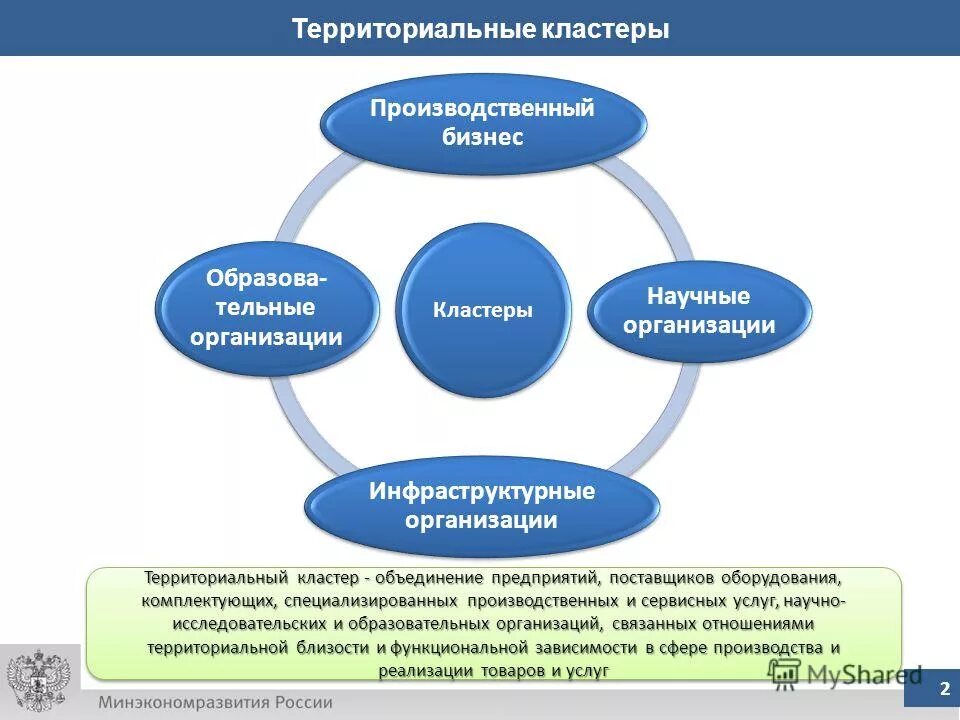 Территориальные кластеры

Производственный бизнес

Образовательные организации

Кластеры

Научные организации

Инфраструктурные организации

Территориальный кластер - объединение предприятий, поставщиков оборудования, комплектующих, специализированных производственных и сервисных услуг, научно-исследовательских и образовательных организаций, связанных отношениями территориальной близости и функциональной зависимости в сфере производства и реализации товаров и услуг

MyShared

Минэкономразвития России

2